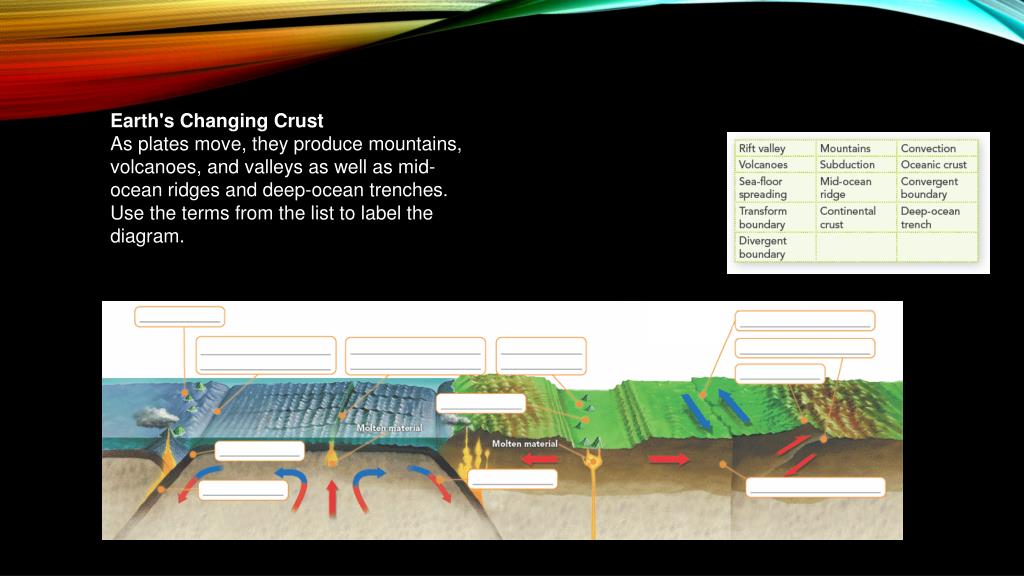 **Earth's Changing Crust**
As plates move, they produce mountains, volcanoes, and valleys as well as mid-ocean ridges and deep-ocean trenches. Use the terms from the list to label the diagram.

| Rift valley | Mountains | Convection |
|---|---|---|
| Volcanoes | Subduction | Oceanic crust |
| Sea-floor spreading | Mid-ocean ridge | Convergent boundary |
| Transform boundary | Continental crust | Deep-ocean trench |
| Divergent boundary | | |

Molten material

Molten material